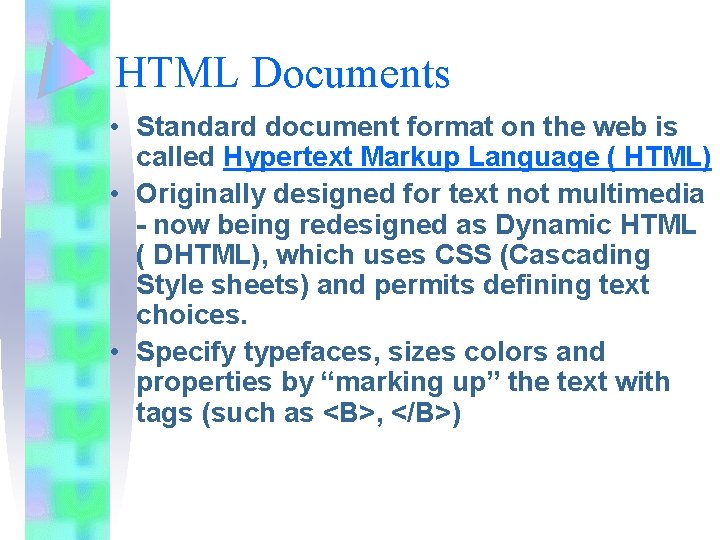 HTML Documents

• Standard document format on the web is called Hypertext Markup Language ( HTML)

• Originally designed for text not multimedia - now being redesigned as Dynamic HTML ( DHTML), which uses CSS (Cascading Style sheets) and permits defining text choices.

• Specify typefaces, sizes colors and properties by “marking up” the text with tags (such as <B>, </B>)